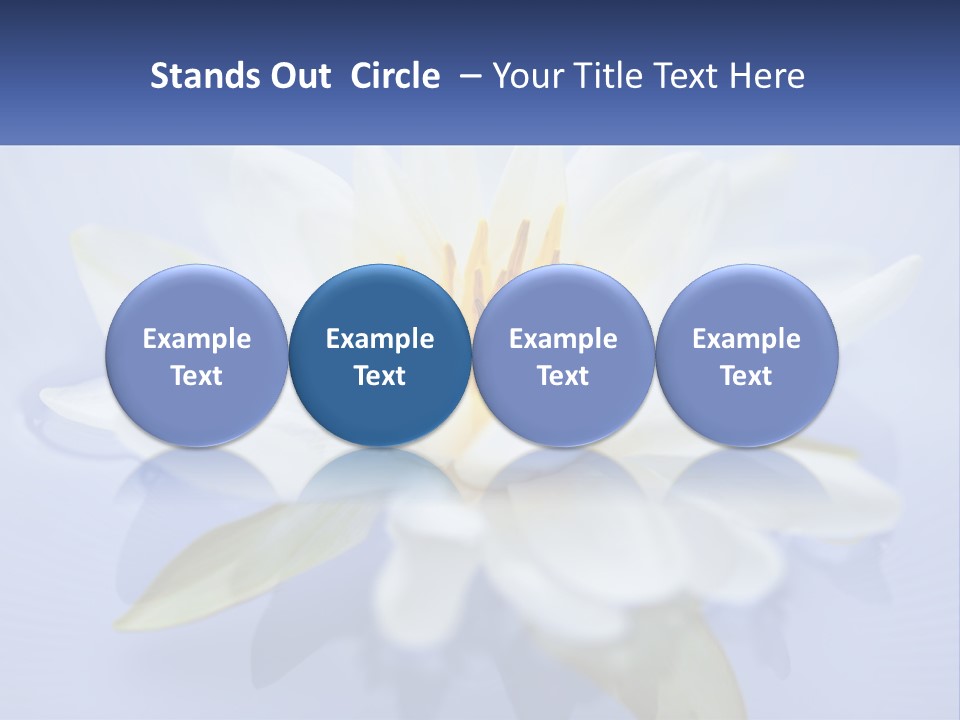 Stands Out Circle – Your Title Text Here

Example Text

Example Text

Example Text

Example Text